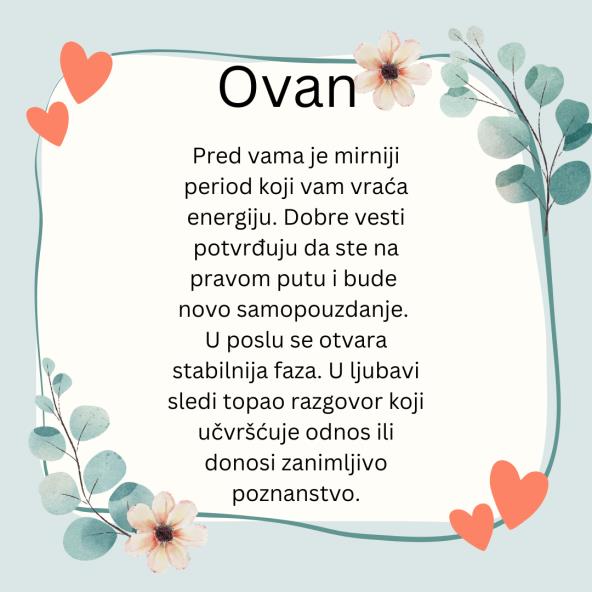 Ovan

Pred vama je mirniji period koji vam vraća energiju. Dobre vesti potvrđuju da ste na pravom putu i bude novo samopouzdanje. U poslu se otvara stabilnija faza. U ljubavi sledi topao razgovor koji učvršćuje odnos ili donosi zanimljivo poznanstvo.